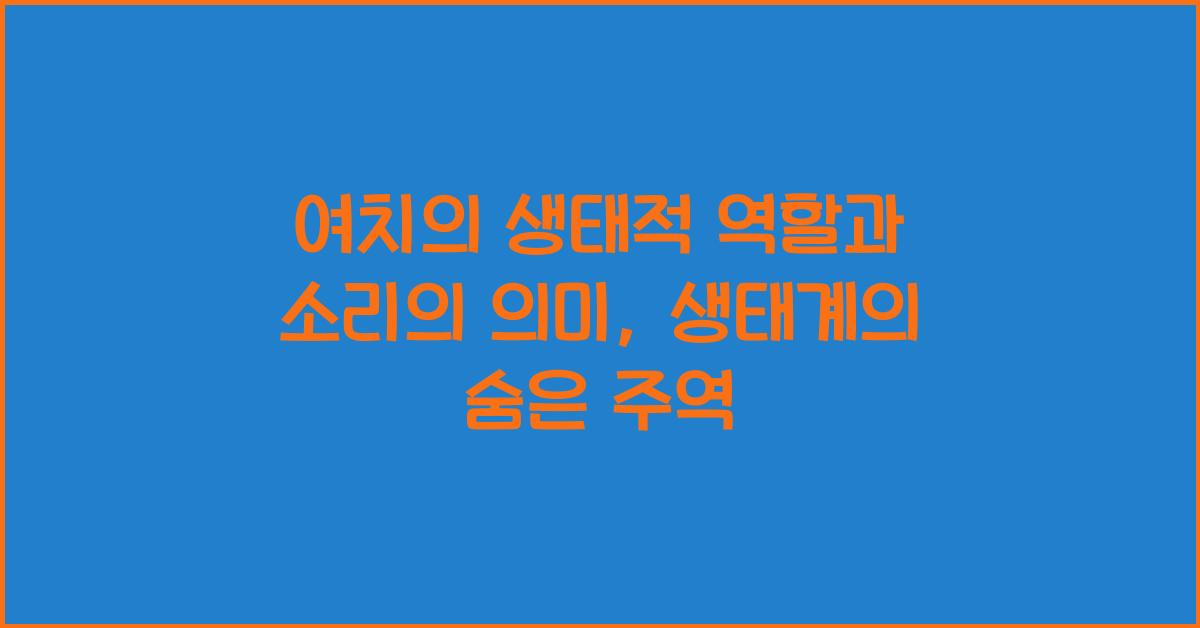 여치의 생태적 역할과 소리의 의미, 생태계의 숨은 주역